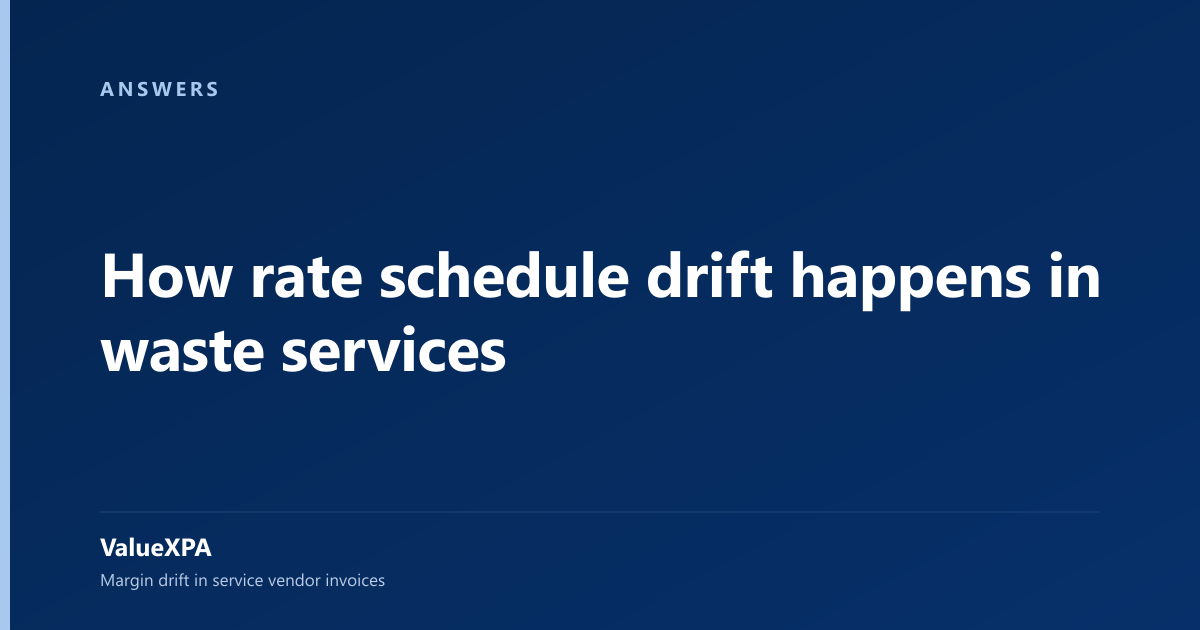 ANSWERS

How rate schedule drift happens in waste services

ValueXPA

Margin drift in service vendor invoices